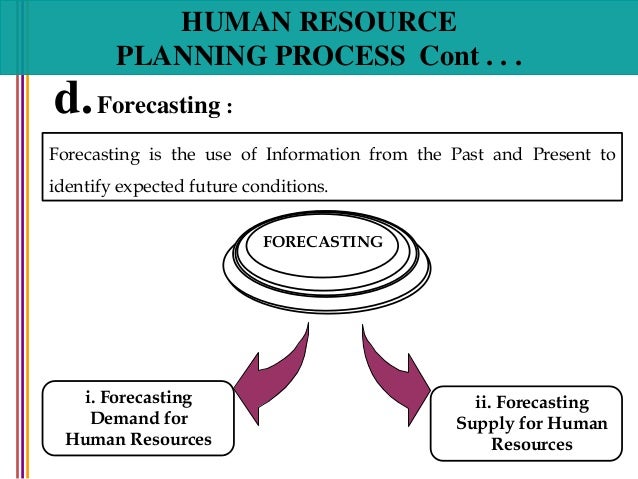 HUMAN RESOURCE
PLANNING PROCESS Cont . . .

d. Forecasting :

Forecasting is the use of Information from the Past and Present to identify expected future conditions.

FORECASTING

i. Forecasting Demand for Human Resources

ii. Forecasting Supply for Human Resources